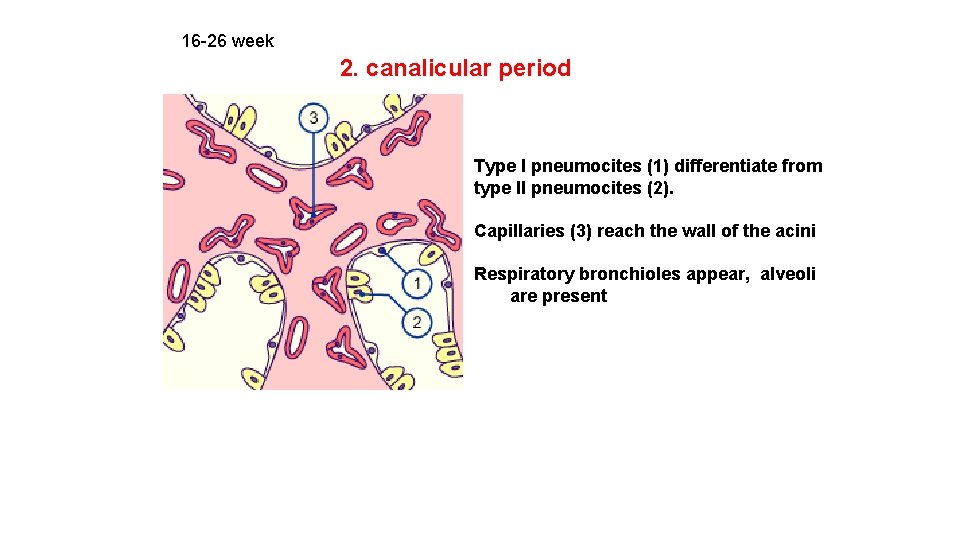 16-26 week

2. canalicular period

3

1

2

Type I pneumocites (1) differentiate from type II pneumocites (2).

Capillaries (3) reach the wall of the acini

Respiratory bronchioles appear, alveoli are present